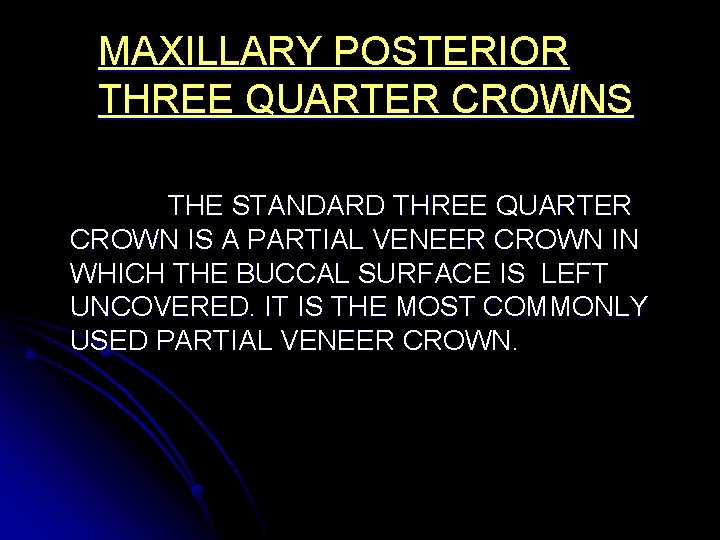 MAXILLARY POSTERIOR THREE QUARTER CROWNS

THE STANDARD THREE QUARTER CROWN IS A PARTIAL VENEER CROWN IN WHICH THE BUCCAL SURFACE IS LEFT UNCOVERED. IT IS THE MOST COMMONLY USED PARTIAL VENEER CROWN.